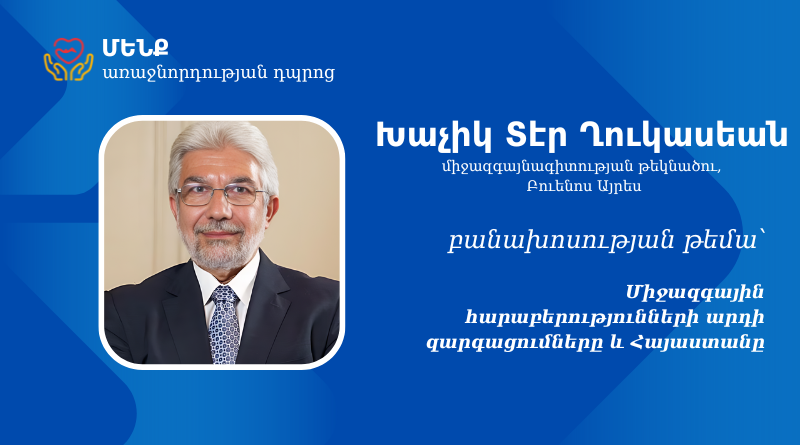 ՄԵՆՔ
առաջնորդության դպրոց

Խաչիկ Տէր Ղուկասեան
միջազգայնագիտության թեկնածու,
Բուենոս Այրես

բանախոսության թեմա՝

Միջազգային հարաբերությունների արդի զարգացումները և Հայաստանը